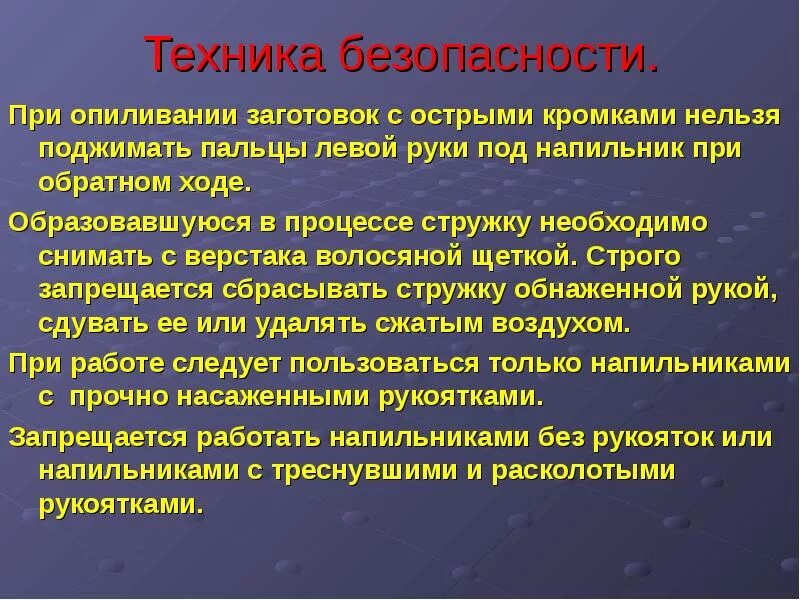 Техника безопасности.

При опиливании заготовок с острыми кромками нельзя поджимать пальцы левой руки под напильник при обратном ходе.

Образовавшуюся в процессе стружку необходимо снимать с верстака волосяной щеткой. Строго запрещается сбрасывать стружку обнаженной рукой, сдувать ее или удалять сжатым воздухом.

При работе следует пользоваться только напильниками с прочно насаженными рукоятками.

Запрещается работать напильниками без рукояток или напильниками с треснувшими и расколотыми рукоятками.